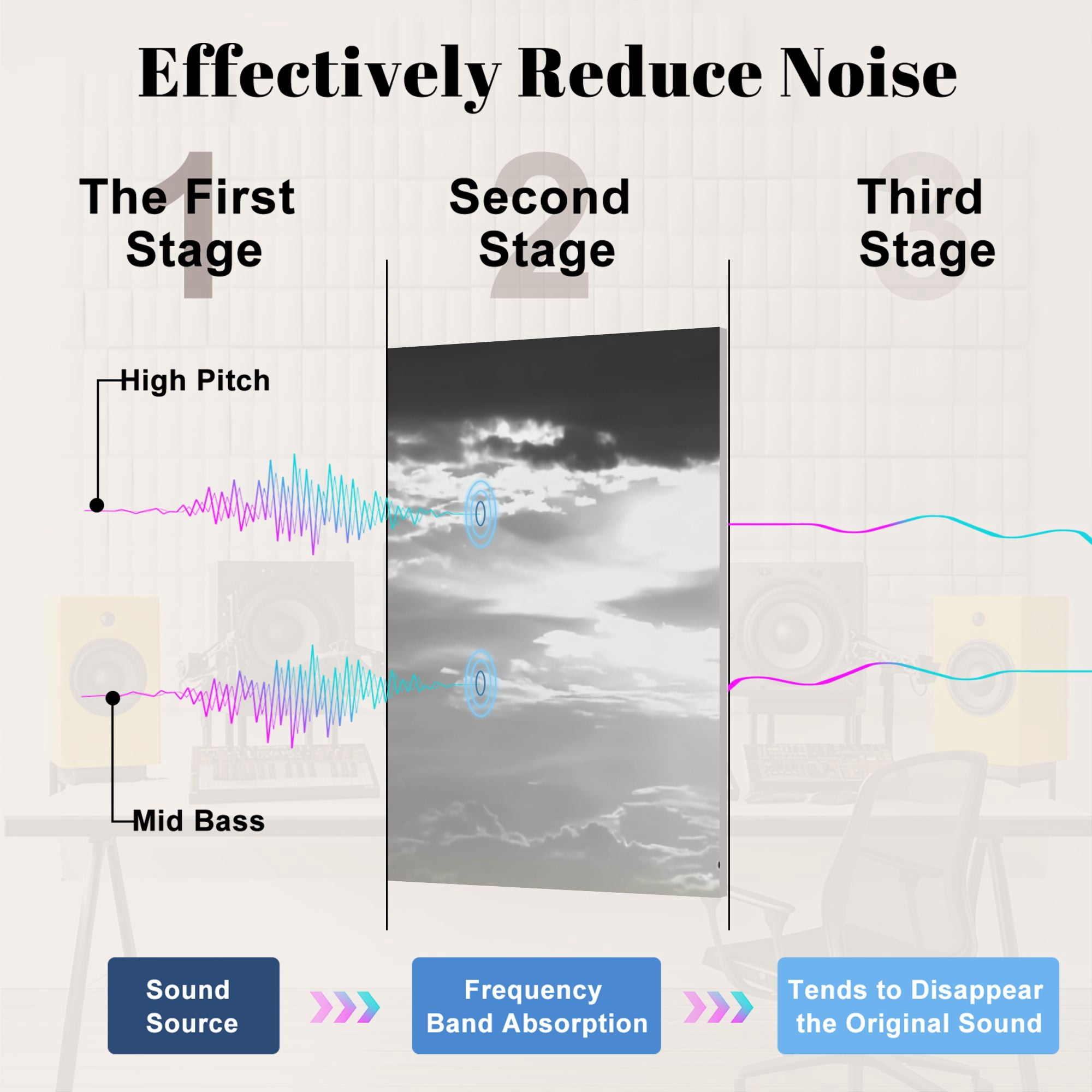 Effectively Reduce Noise

1
The First Stage

2
Second Stage

3
Third Stage

High Pitch

Mid Bass

Sound Source

Frequency Band Absorption

Tends to Disappear the Original Sound